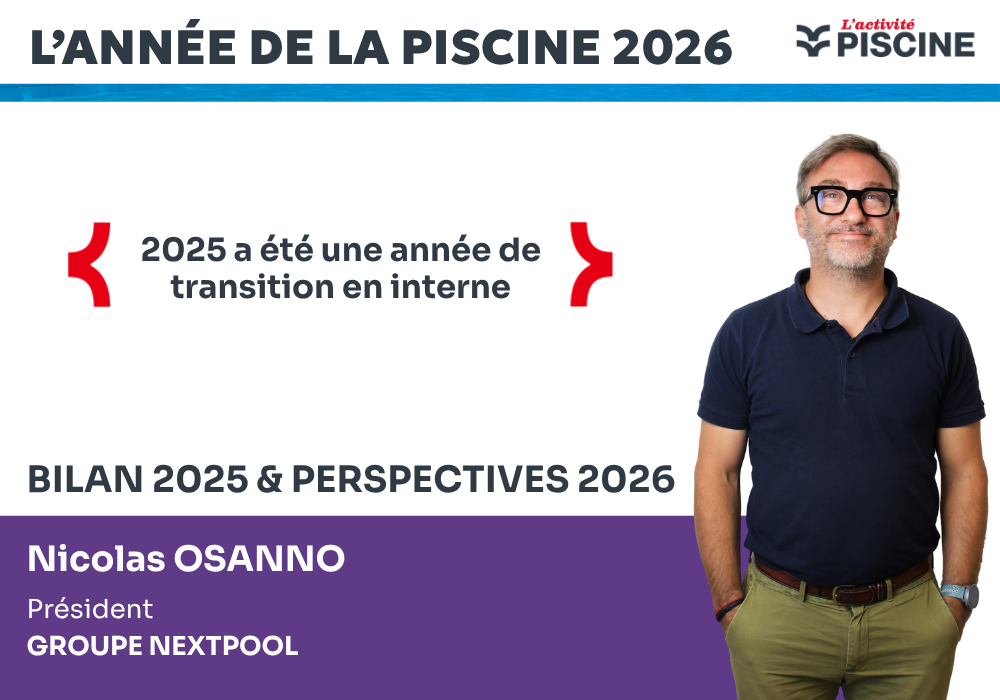 L'ANNÉE DE LA PISCINE 2026

L'activité PISCINE

2025 a été une année de transition en interne

BILAN 2025 & PERSPECTIVES 2026

Nicolas OSANNO

Président

GROUPE NEXTPOOL